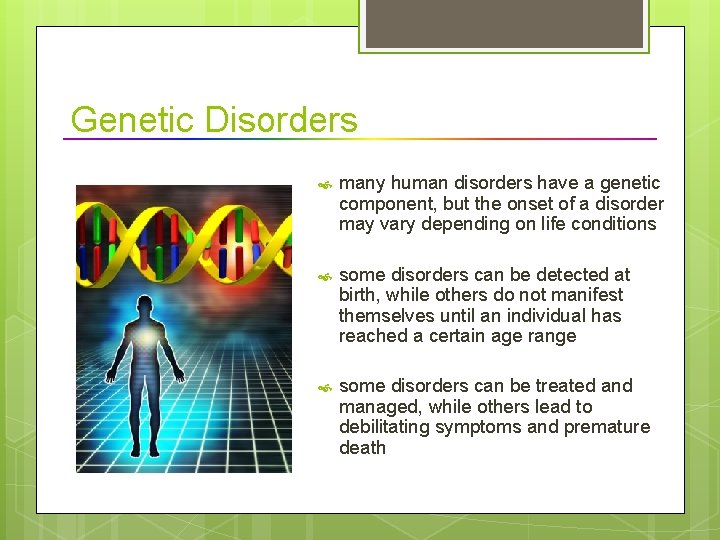 Genetic Disorders

many human disorders have a genetic component, but the onset of a disorder may vary depending on life conditions

some disorders can be detected at birth, while others do not manifest themselves until an individual has reached a certain age range

some disorders can be treated and managed, while others lead to debilitating symptoms and premature death